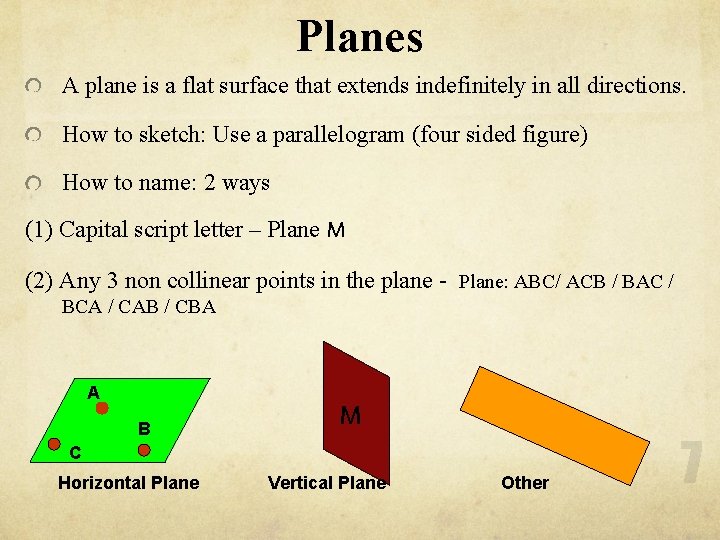 Planes

A plane is a flat surface that extends indefinitely in all directions.

How to sketch: Use a parallelogram (four sided figure)

How to name: 2 ways

(1) Capital script letter – Plane M

(2) Any 3 non collinear points in the plane - Plane: ABC/ ACB / BAC / BCA / CAB / CBA

A

B

C

Horizontal Plane

M

Vertical Plane

Other

7